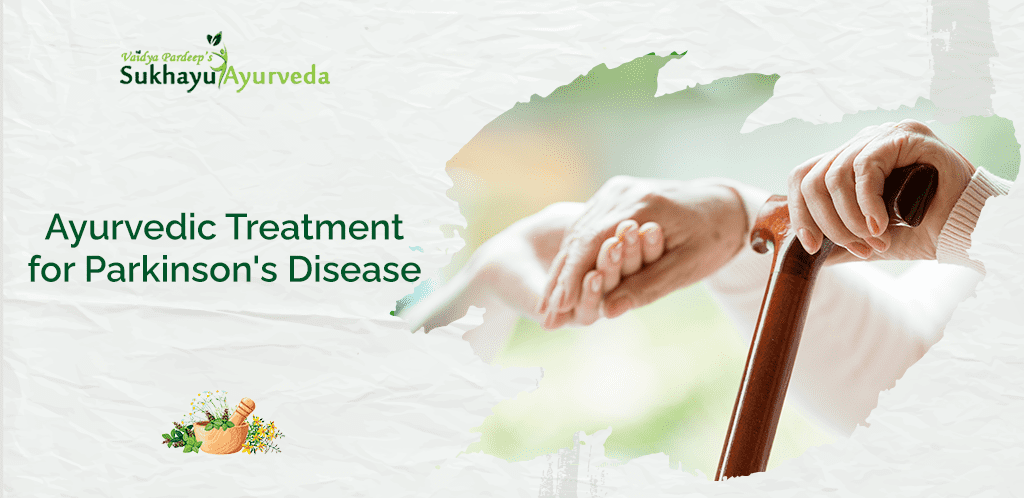 Vaidya Pardeep's
Sukhayu Ayurveda

Ayurvedic Treatment for Parkinson's Disease